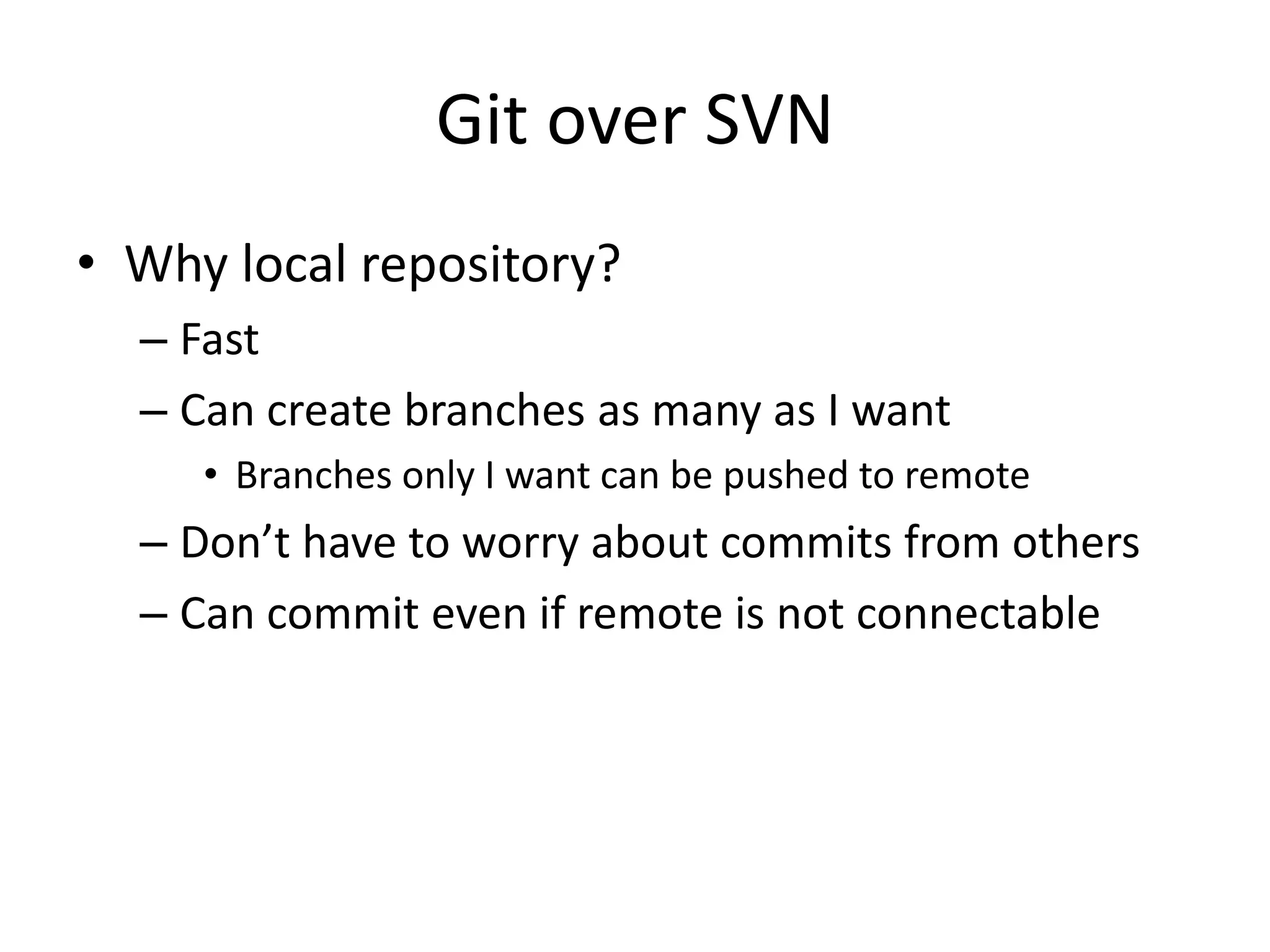 Git over SVN

• Why local repository?
– Fast
– Can create branches as many as I want
• Branches only I want can be pushed to remote
– Don’t have to worry about commits from others
– Can commit even if remote is not connectable